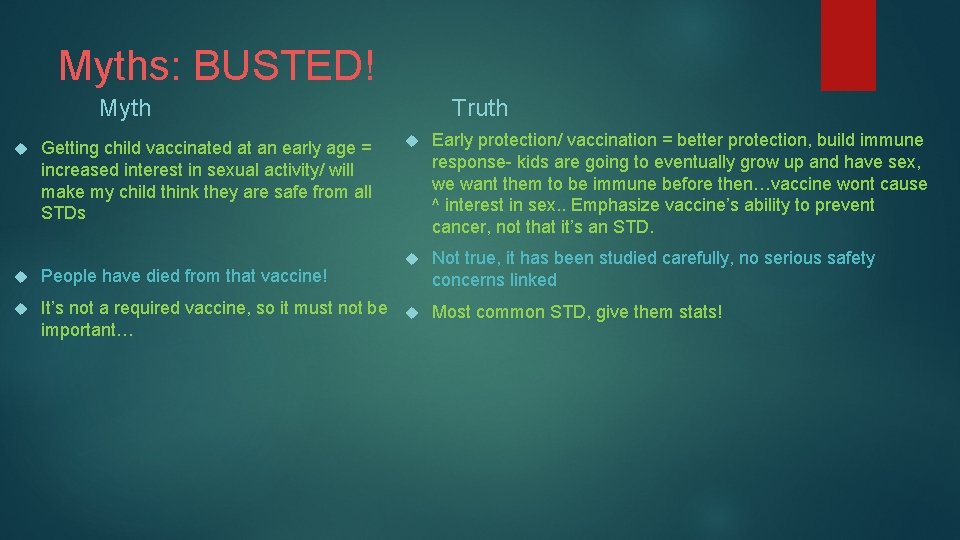 Myths: BUSTED!

Myth

• Getting child vaccinated at an early age = increased interest in sexual activity/ will make my child think they are safe from all STDs

• People have died from that vaccine!

• It's not a required vaccine, so it must not be important…

Truth

• Early protection/ vaccination = better protection, build immune response- kids are going to eventually grow up and have sex, we want them to be immune before then…vaccine wont cause ^ interest in sex.. Emphasize vaccine's ability to prevent cancer, not that it's an STD.

• Not true, it has been studied carefully, no serious safety concerns linked

• Most common STD, give them stats!